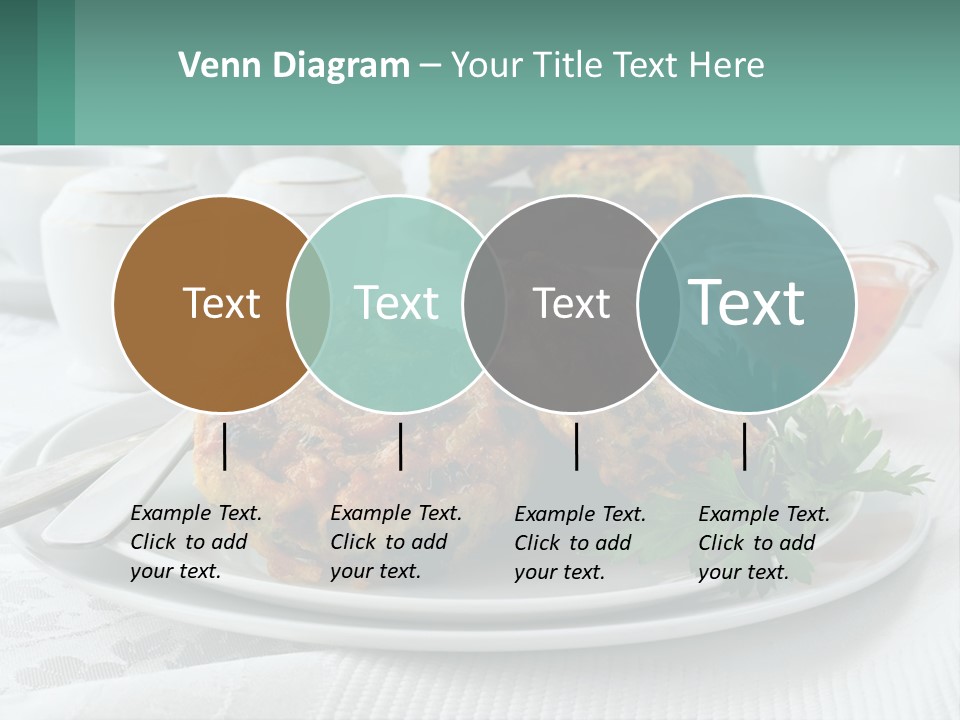 Venn Diagram – Your Title Text Here

Text

Text

Text

Text

Example Text. Click to add your text.

Example Text. Click to add your text.

Example Text. Click to add your text.

Example Text. Click to add your text.